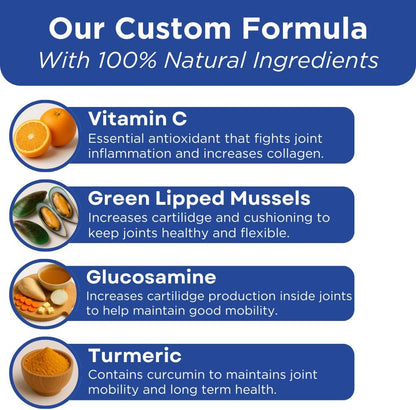 Our Custom Formula
With 100% Natural Ingredients

Vitamin C
Essential antioxidant that fights joint inflammation and increases collagen.

Green Lipped Mussels
Increases cartilidge and cushioning to keep joints healthy and flexible.

Glucosamine
Increases cartilidge production inside joints to help maintain good mobility.

Turmeric
Contains curcumin to maintains joint mobility and long term health.